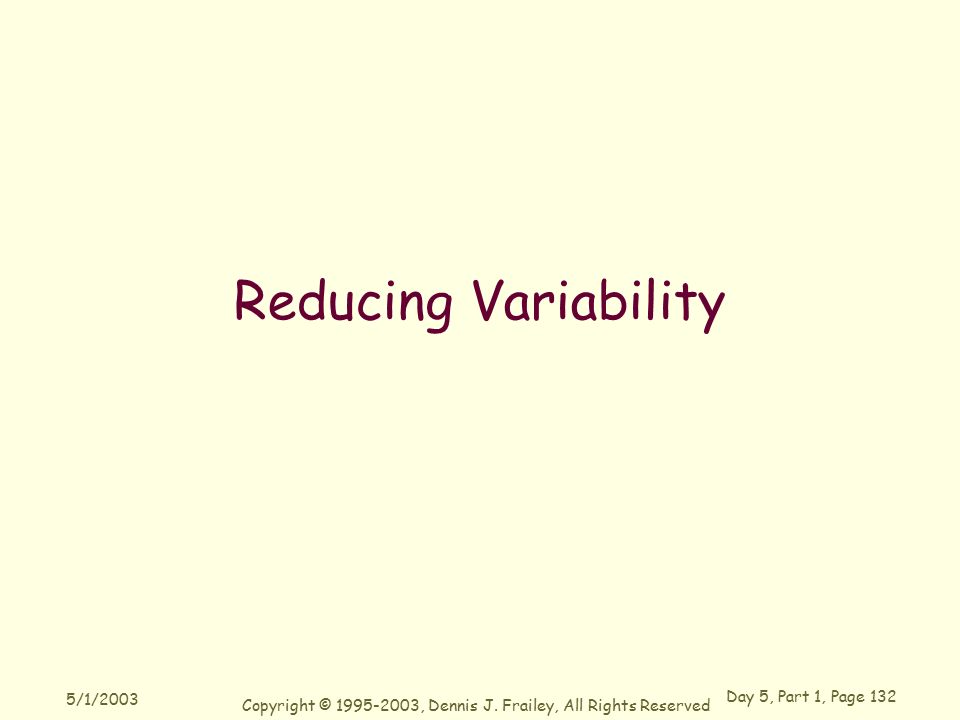 Reducing Variability

5/1/2003

Copyright © 1995-2003, Dennis J. Frailey, All Rights Reserved

Day 5, Part 1, Page 132